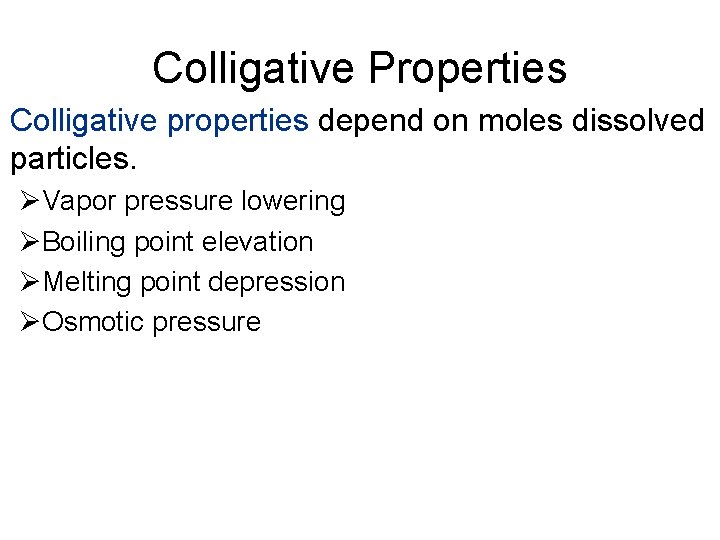 Colligative Properties

Colligative properties depend on moles dissolved particles.

➢Vapor pressure lowering
➢Boiling point elevation
➢Melting point depression
➢Osmotic pressure